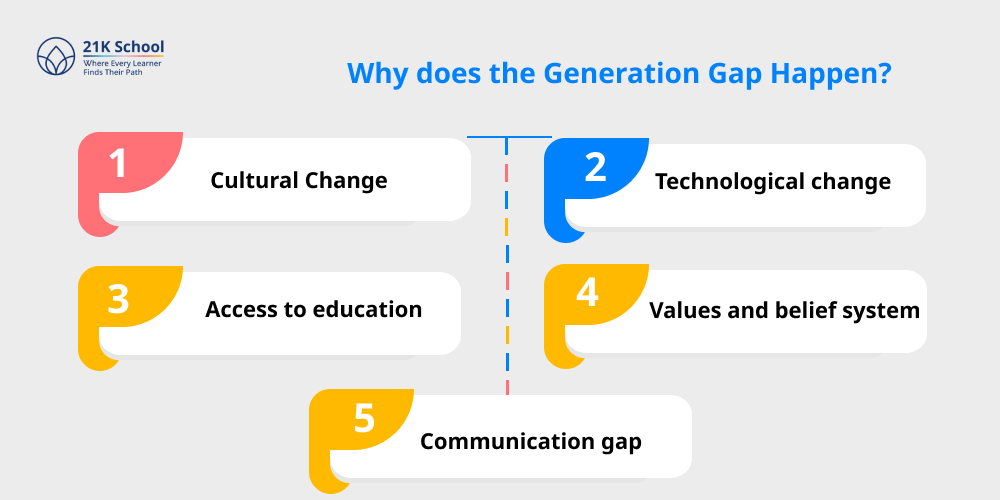 21K School
Where Every Learner Finds Their Path

Why does the Generation Gap Happen?

1 Cultural Change

2 Technological change

3 Access to education

4 Values and belief system

5 Communication gap